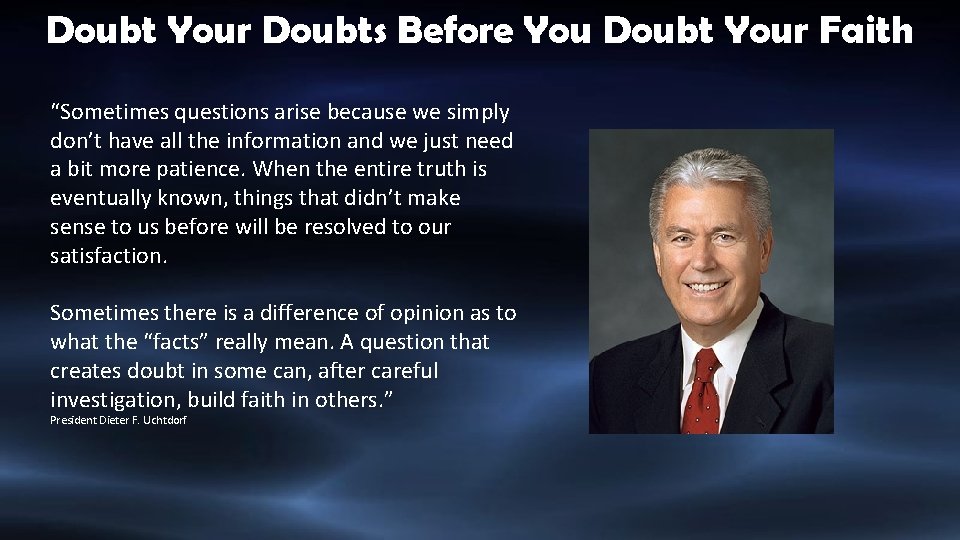 Doubt Your Doubts Before You Doubt Your Faith

“Sometimes questions arise because we simply don’t have all the information and we just need a bit more patience. When the entire truth is eventually known, things that didn’t make sense to us before will be resolved to our satisfaction.

Sometimes there is a difference of opinion as to what the “facts” really mean. A question that creates doubt in some can, after careful investigation, build faith in others.”
President Dieter F. Uchtdorf